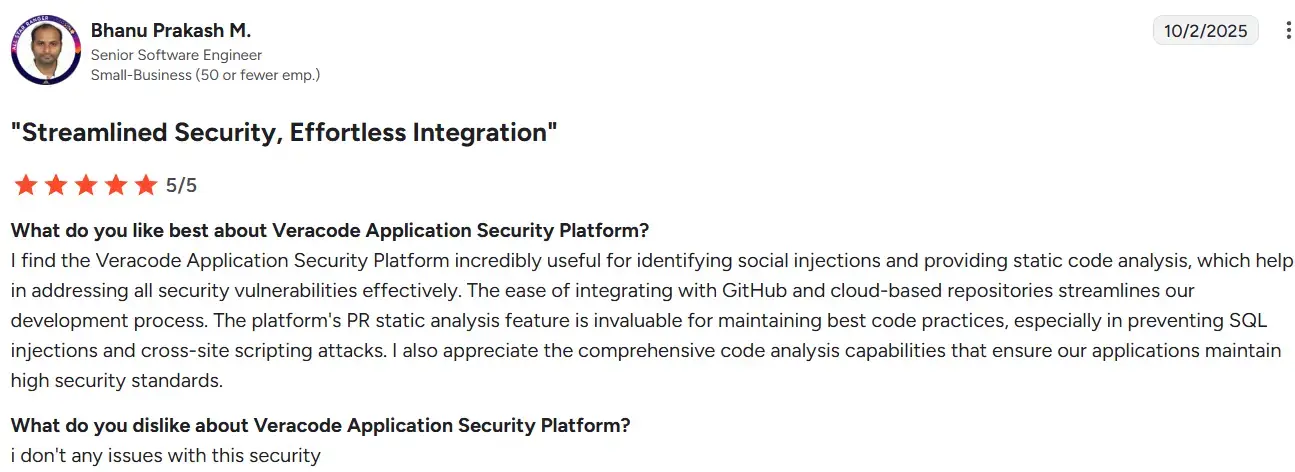 Bhanu Prakash M.
Senior Software Engineer
Small-Business (50 or fewer emp.)

10/2/2025

"Streamlined Security, Effortless Integration"

5/5

What do you like best about Veracode Application Security Platform?
I find the Veracode Application Security Platform incredibly useful for identifying social injections and providing static code analysis, which help in addressing all security vulnerabilities effectively. The ease of integrating with GitHub and cloud-based repositories streamlines our development process. The platform's PR static analysis feature is invaluable for maintaining best code practices, especially in preventing SQL injections and cross-site scripting attacks. I also appreciate the comprehensive code analysis capabilities that ensure our applications maintain high security standards.

What do you dislike about Veracode Application Security Platform?
i don't any issues with this security